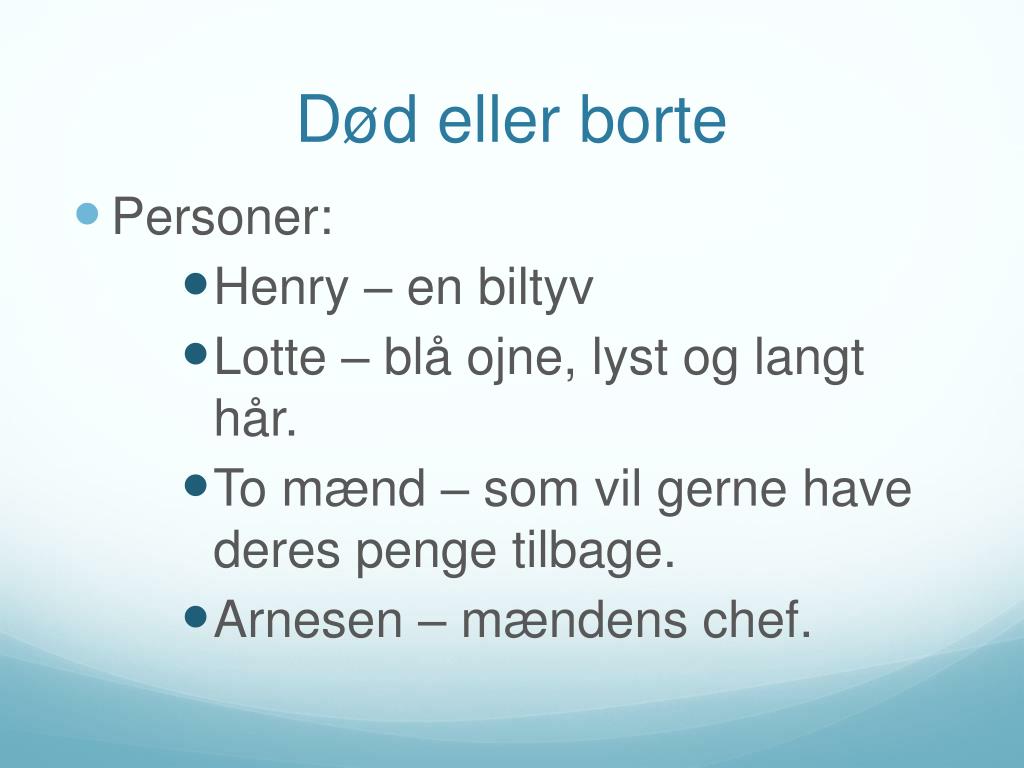 Død eller borte

Personer:

Henry – en biltyv

Lotte – blå ojne, lyst og langt hår.

To mænd – som vil gerne have deres penge tilbage.

Arnesen – mændens chef.